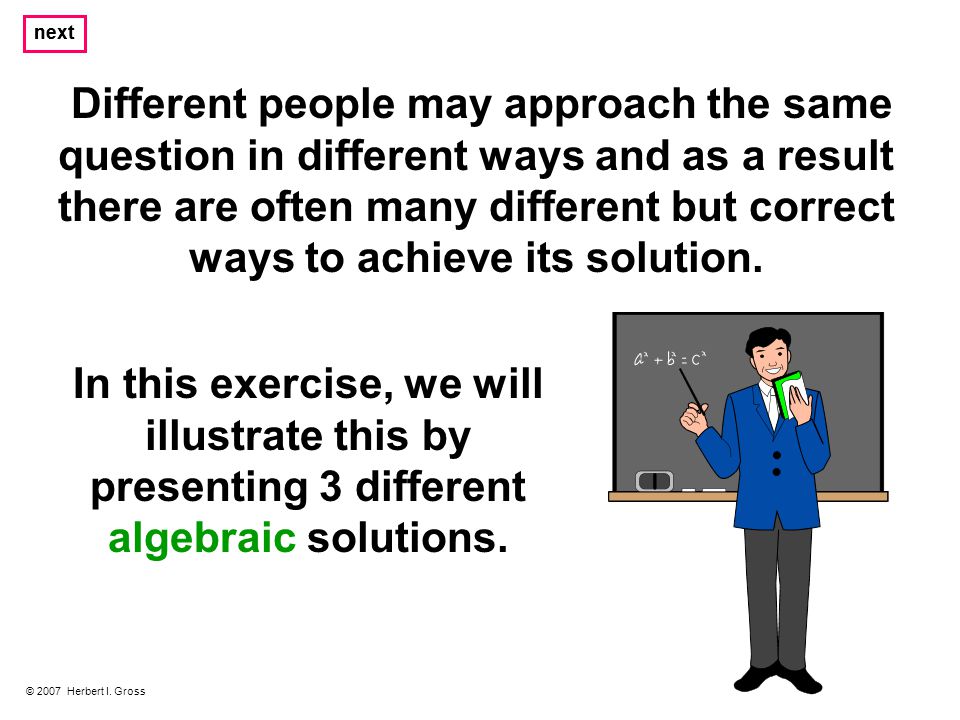 next

Different people may approach the same question in different ways and as a result there are often many different but correct ways to achieve its solution.

In this exercise, we will illustrate this by presenting 3 different algebraic solutions.

$a^2 + b^2 = c^2$

© 2007 Herbert I. Gross